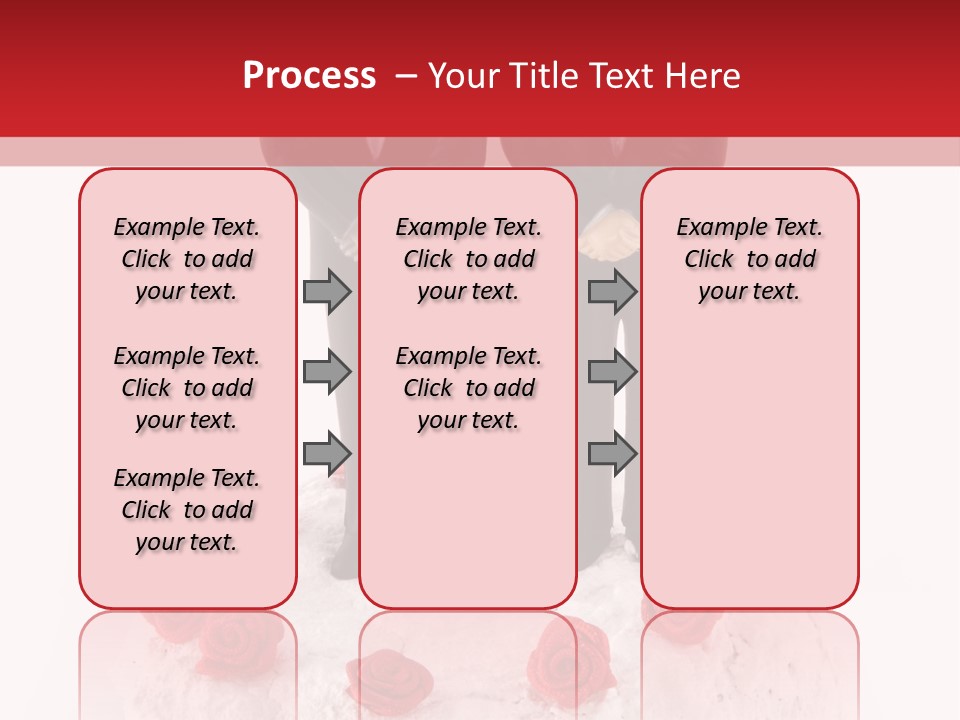 Process – Your Title Text Here

Example Text. Click to add your text.

Example Text. Click to add your text.

Example Text. Click to add your text.

Example Text. Click to add your text.

Example Text. Click to add your text.

Example Text. Click to add your text.